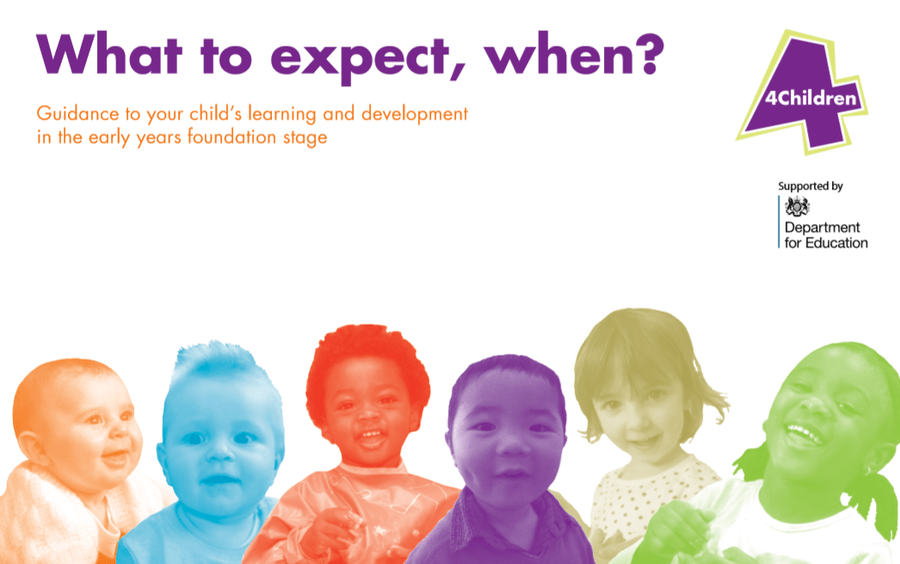 What to expect, when?

Guidance to your child's learning and development in the early years foundation stage

4Children

Supported by

Department for Education